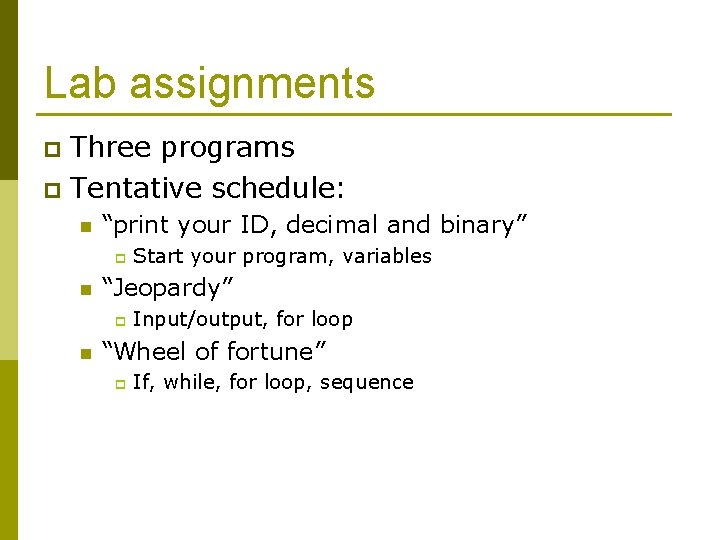 Lab assignments

Three programs
Tentative schedule:
“print your ID, decimal and binary”
Start your program, variables
“Jeopardy”
Input/output, for loop
“Wheel of fortune”
If, while, for loop, sequence